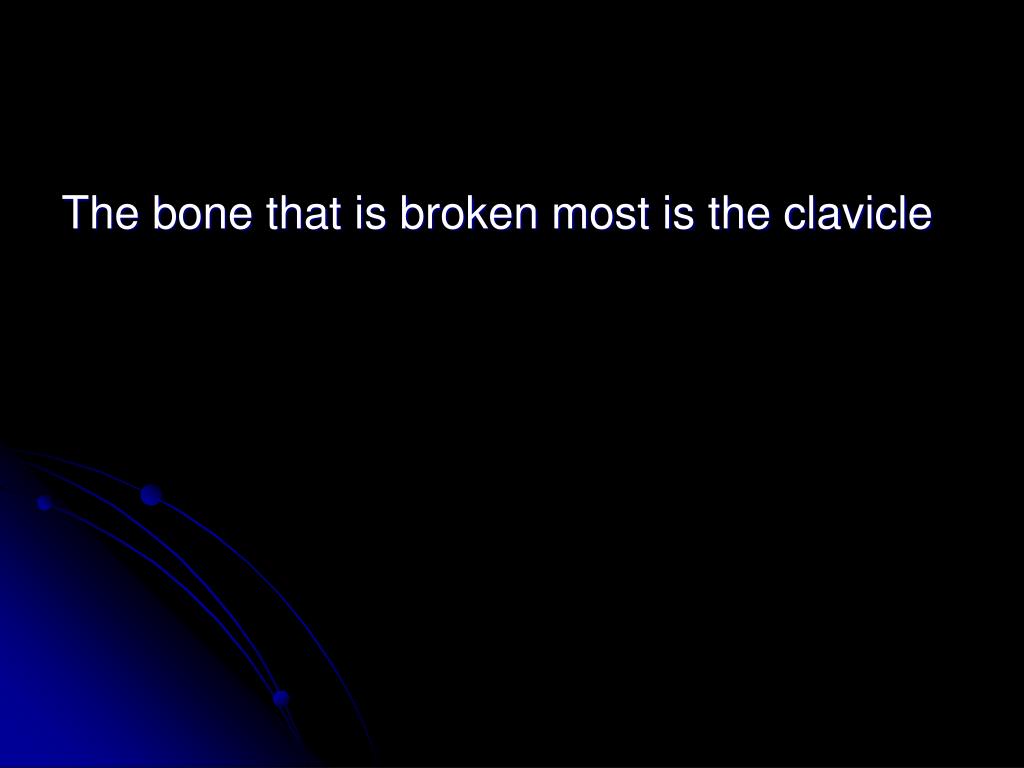 The bone that is broken most is the clavicle